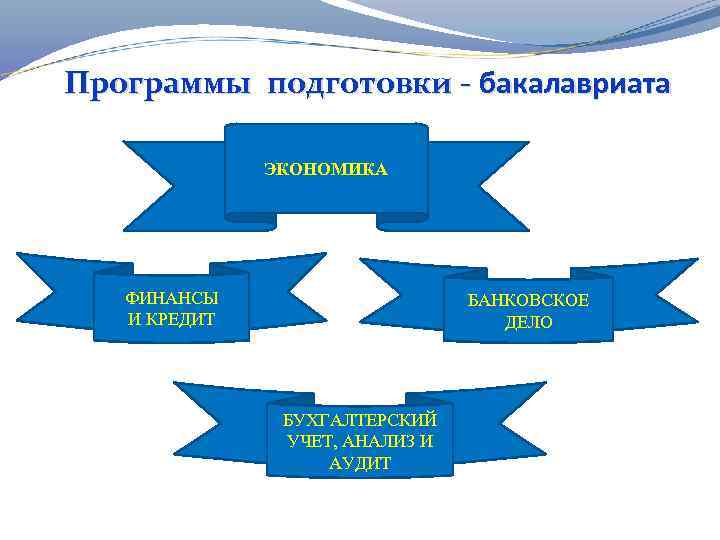 Программы подготовки - бакалавриата

ЭКОНОМИКА

ФИНАНСЫ И КРЕДИТ

БАНКОВСКОЕ ДЕЛО

БУХГАЛТЕРСКИЙ УЧЕТ, АНАЛИЗ И АУДИТ